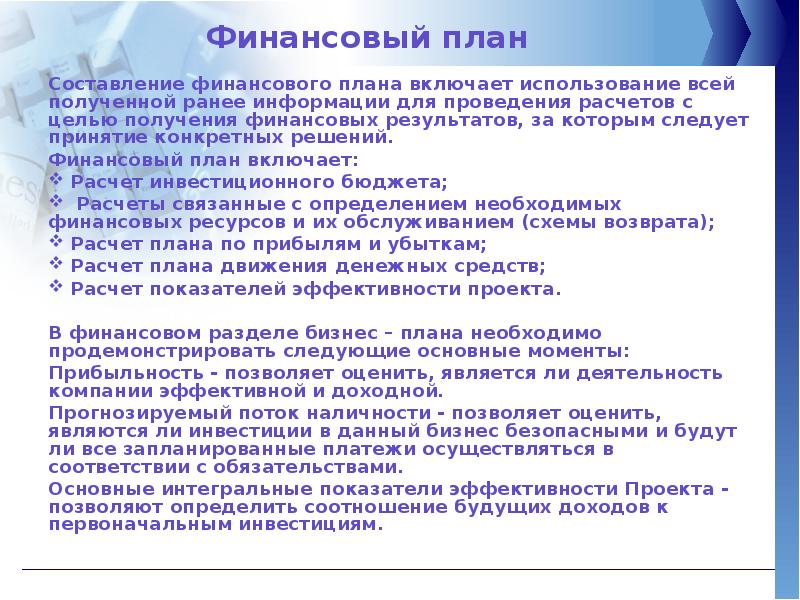 Финансовый план

Составление финансового плана включает использование всей полученной ранее информации для проведения расчетов с целью получения финансовых результатов, за которым следует принятие конкретных решений.

Финансовый план включает:
❖ Расчет инвестиционного бюджета;
❖ Расчеты связанные с определением необходимых финансовых ресурсов и их обслуживанием (схемы возврата);
❖ Расчет плана по прибылям и убыткам;
❖ Расчет плана движения денежных средств;
❖ Расчет показателей эффективности проекта.

В финансовом разделе бизнес – плана необходимо продемонстрировать следующие основные моменты:

Прибыльность - позволяет оценить, является ли деятельность компании эффективной и доходной.

Прогнозируемый поток наличности - позволяет оценить, являются ли инвестиции в данный бизнес безопасными и будут ли все запланированные платежи осуществляться в соответствии с обязательствами.

Основные интегральные показатели эффективности Проекта - позволяют определить соотношение будущих доходов к первоначальным инвестициям.